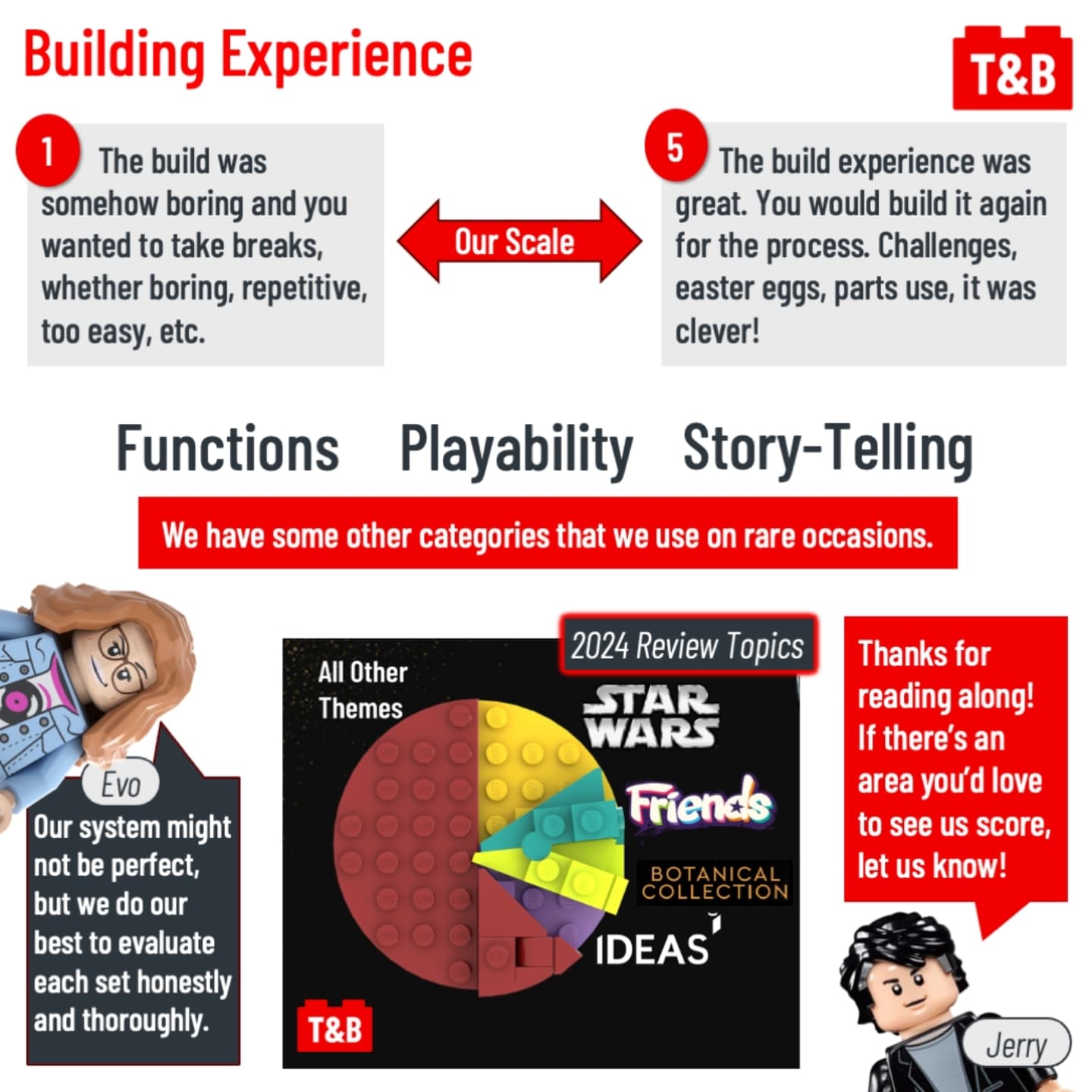 Building Experience

T&B

1 The build was somehow boring and you wanted to take breaks, whether boring, repetitive, too easy, etc.

Our Scale

5 The build experience was great. You would build it again for the process. Challenges, easter eggs, parts use, it was clever!

Functions Playability Story-Telling

We have some other categories that we use on rare occasions.

Evo
Our system might not be perfect, but we do our best to evaluate each set honestly and thoroughly.

2024 Review Topics

All Other Themes

STAR WARS

Friends

BOTANICAL COLLECTION

IDEAS

T&B

Thanks for reading along! If there's an area you'd love to see us score, let us know!

Jerry